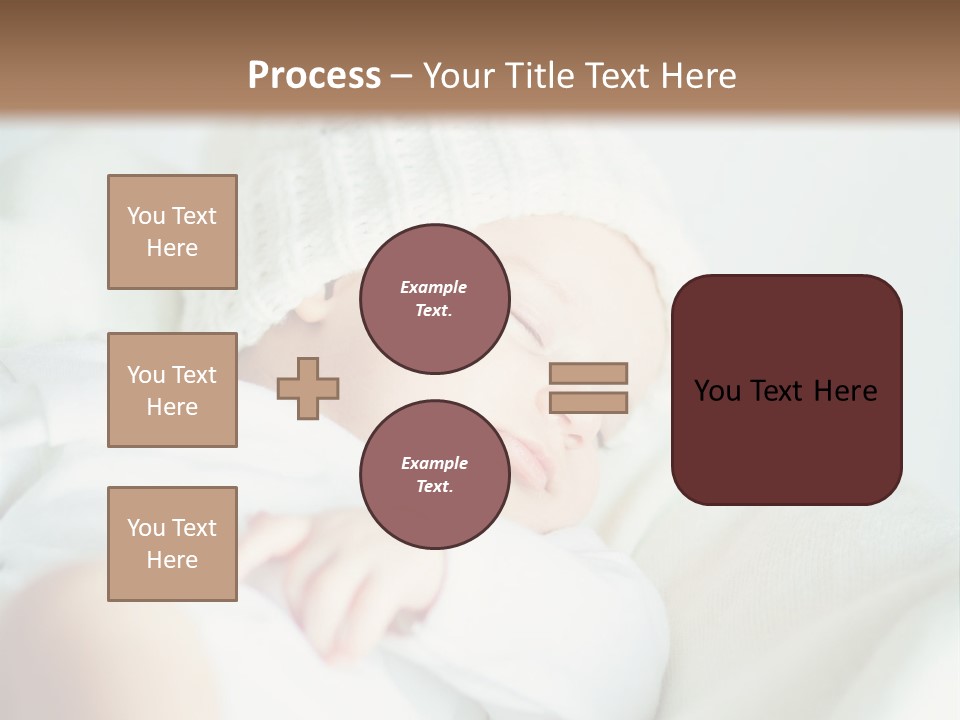 Process – Your Title Text Here

You Text Here

You Text Here

You Text Here

Example Text.

Example Text.

You Text Here